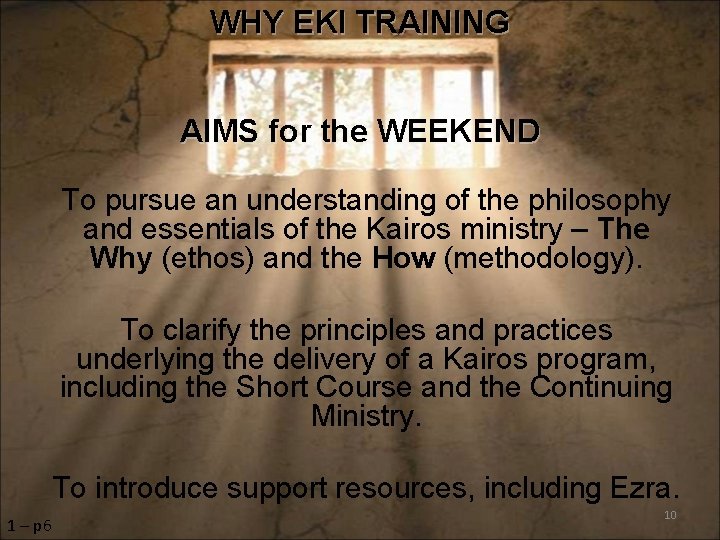 WHY EKI TRAINING

AIMS for the WEEKEND

To pursue an understanding of the philosophy and essentials of the Kairos ministry – The Why (ethos) and the How (methodology).

To clarify the principles and practices underlying the delivery of a Kairos program, including the Short Course and the Continuing Ministry.

To introduce support resources, including Ezra.

1 – p6

10